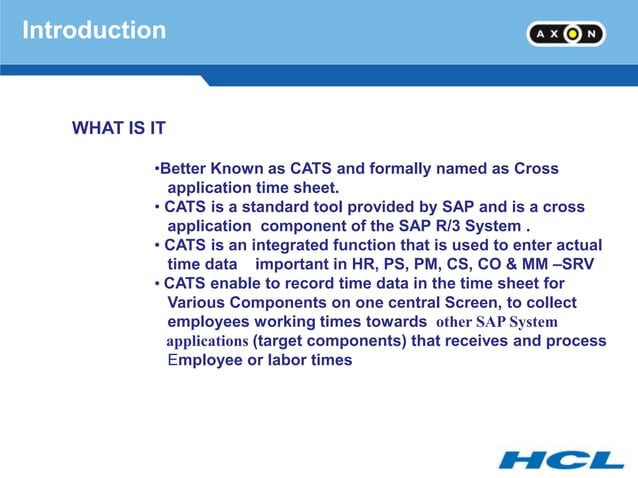 Introduction

AXON

WHAT IS IT

•Better Known as CATS and formally named as Cross application time sheet.
• CATS is a standard tool provided by SAP and is a cross application component of the SAP R/3 System .
• CATS is an integrated function that is used to enter actual time data important in HR, PS, PM, CS, CO & MM –SRV
• CATS enable to record time data in the time sheet for Various Components on one central Screen, to collect employees working times towards other SAP System applications (target components) that receives and process Employee or labor times

HCL